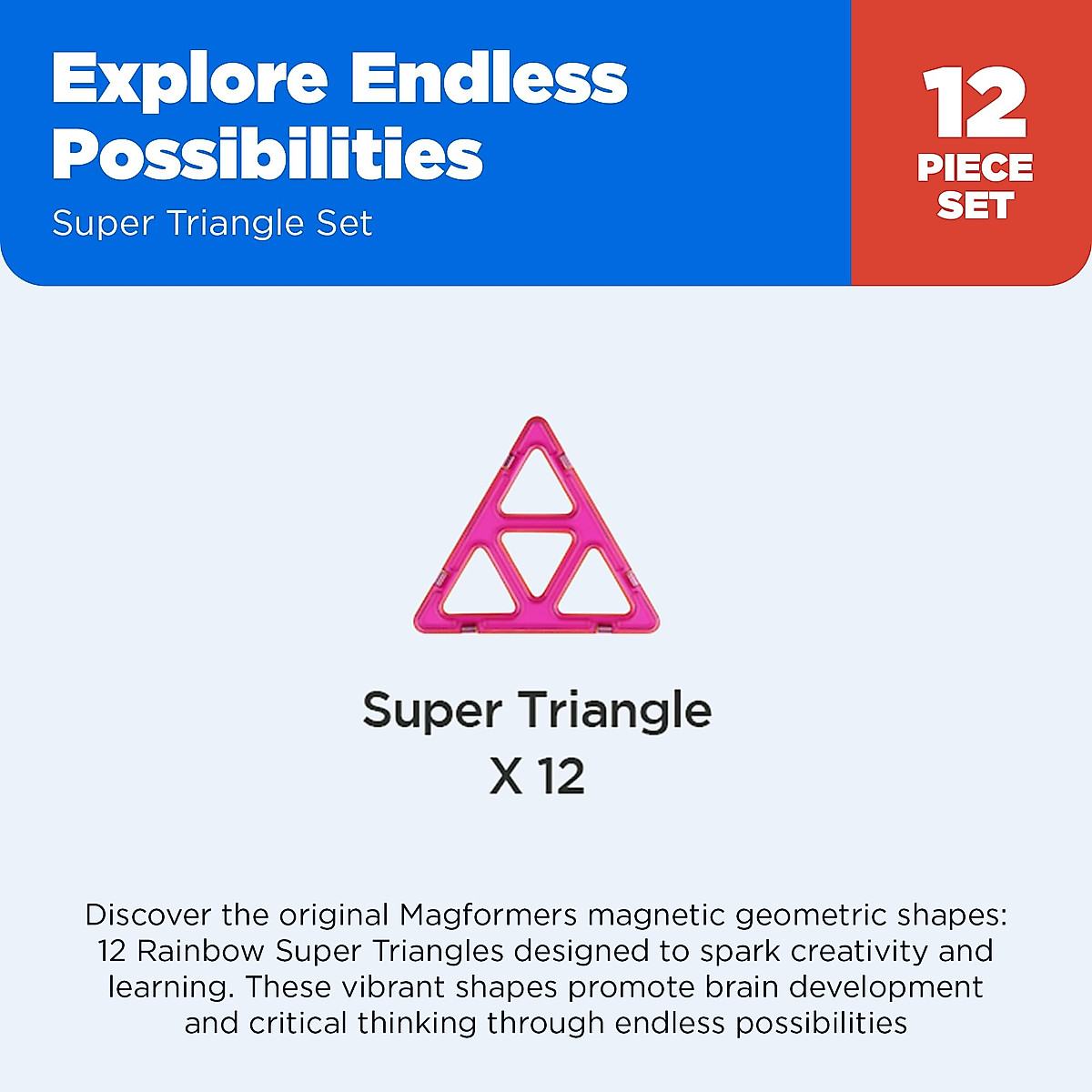 Explore Endless Possibilities

Super Triangle Set

12 PIECE SET

Super Triangle
X 12

Discover the original Magformers magnetic geometric shapes: 12 Rainbow Super Triangles designed to spark creativity and learning. These vibrant shapes promote brain development and critical thinking through endless possibilities